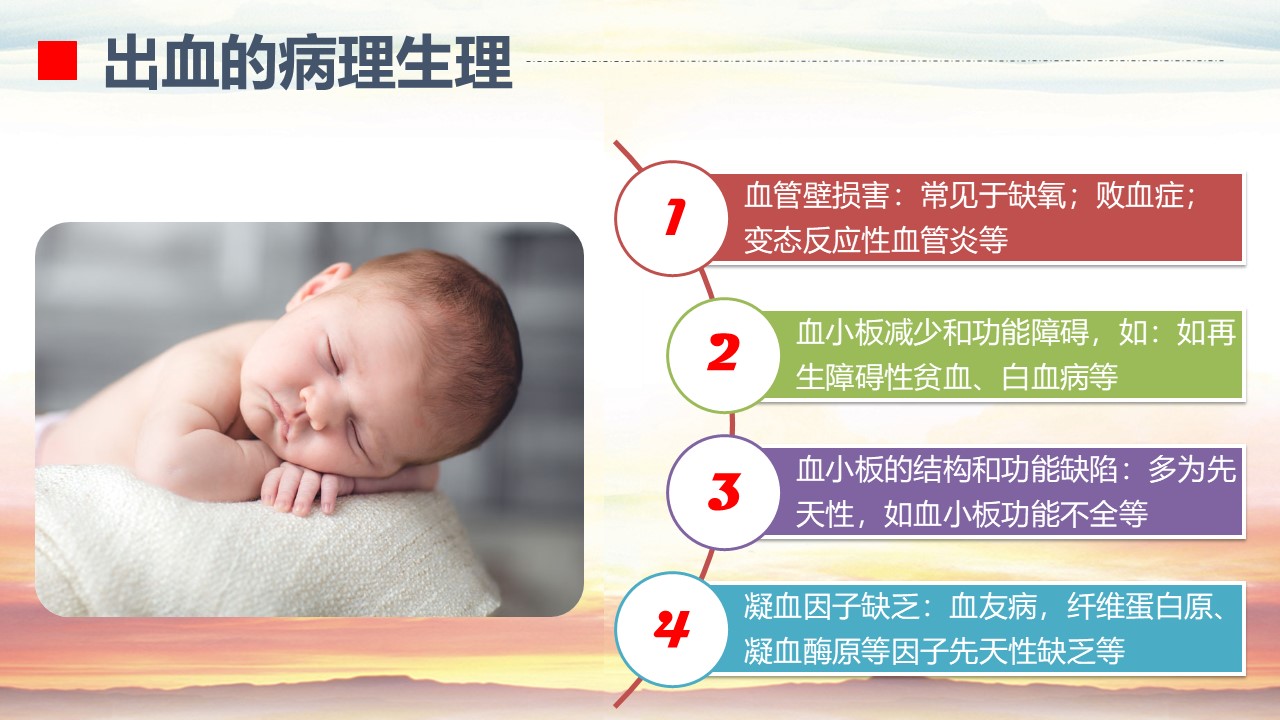 出血的病理生理

1
血管壁损害：常见于缺氧；败血症；变态反应性血管炎等

2
血小板减少和功能障碍，如：如再生障碍性贫血、白血病等

3
血小板的结构和功能缺陷：多为先天性，如血小板功能不全等

4
凝血因子缺乏：血友病，纤维蛋白原、凝血酶原等因子先天性缺乏等